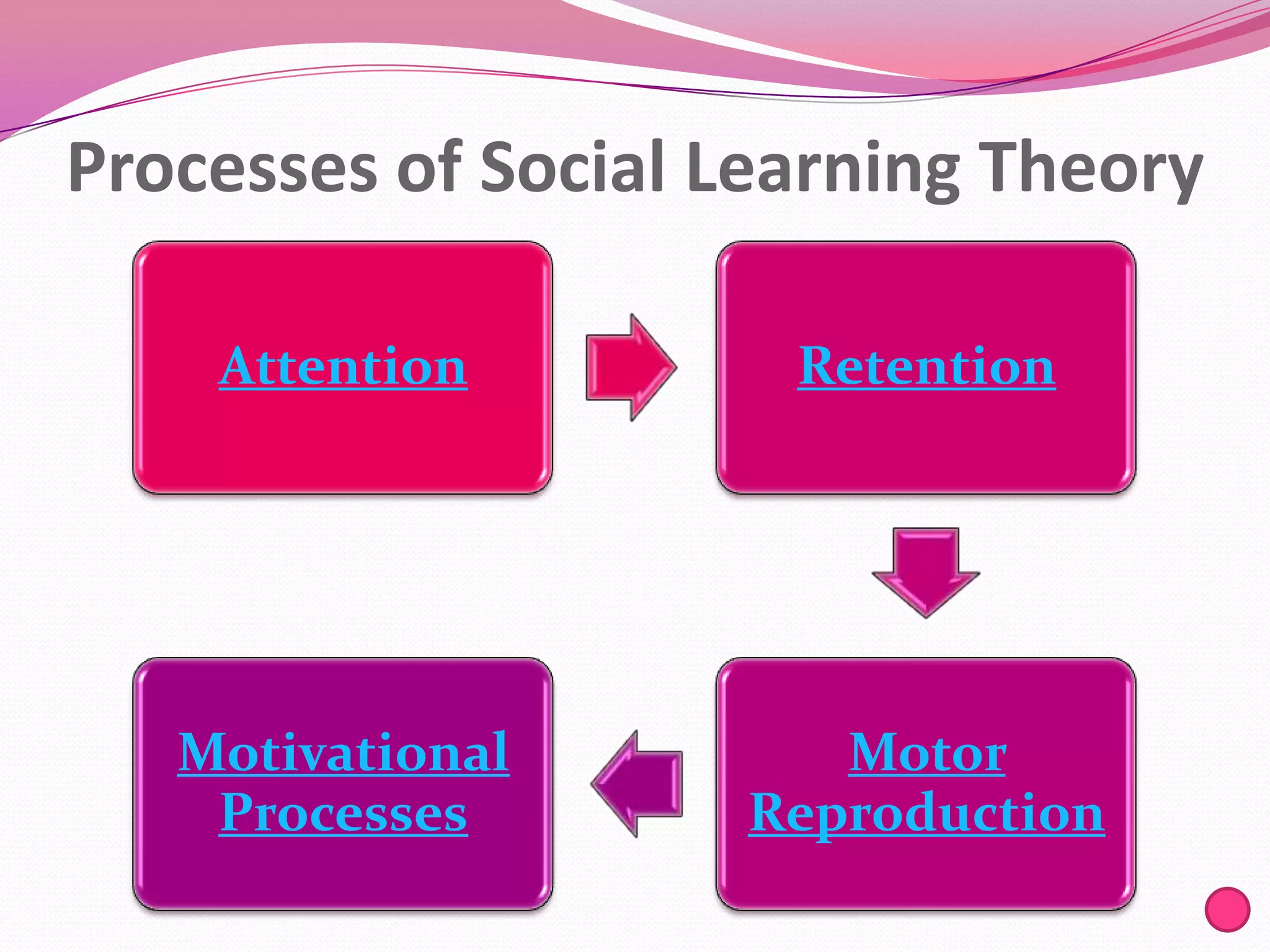 Processes of Social Learning Theory

Attention

Retention

Motor Reproduction

Motivational Processes